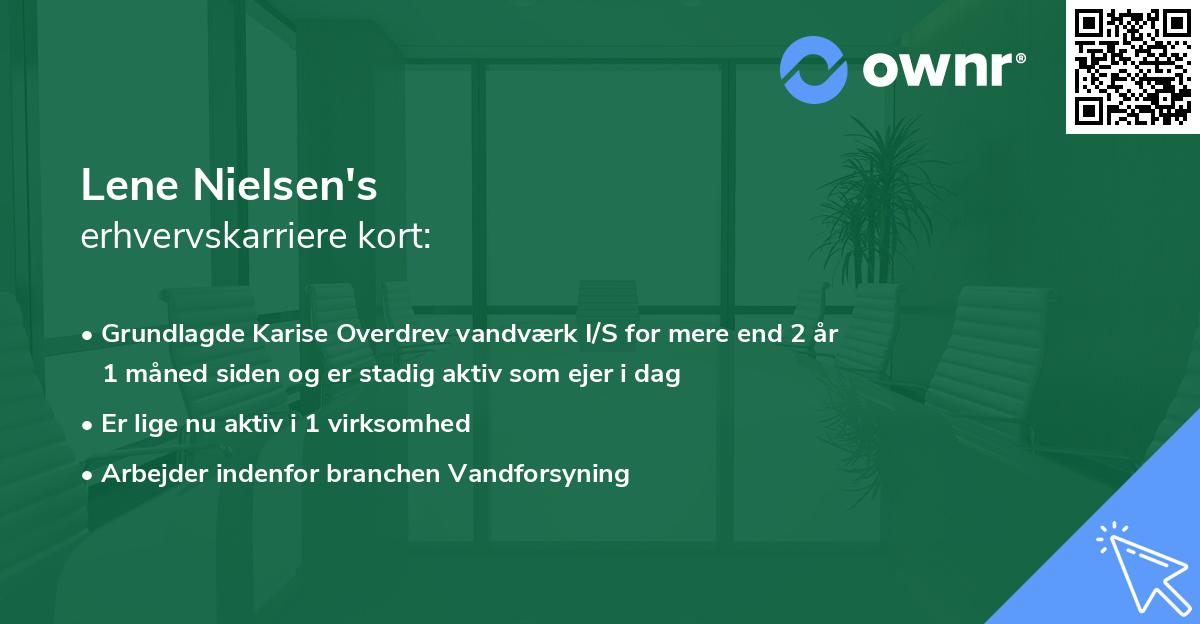 ownr®

Lene Nielsen's
erhvervskarriere kort:

• Grundlagde Karise Overdrev vandværk I/S for mere end 2 år 1 måned siden og er stadig aktiv som ejer i dag

• Er lige nu aktiv i 1 virksomhed

• Arbejder indenfor branchen Vandforsyning